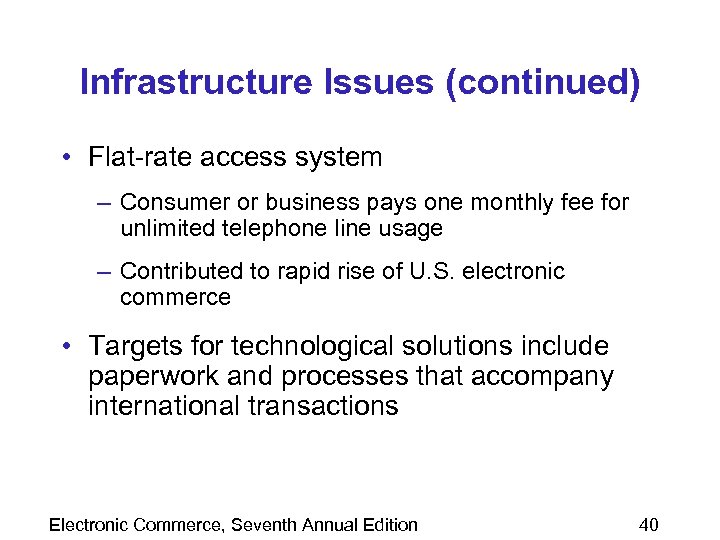 Infrastructure Issues (continued)

• Flat-rate access system

– Consumer or business pays one monthly fee for unlimited telephone line usage

– Contributed to rapid rise of U.S. electronic commerce

• Targets for technological solutions include paperwork and processes that accompany international transactions

Electronic Commerce, Seventh Annual Edition

40